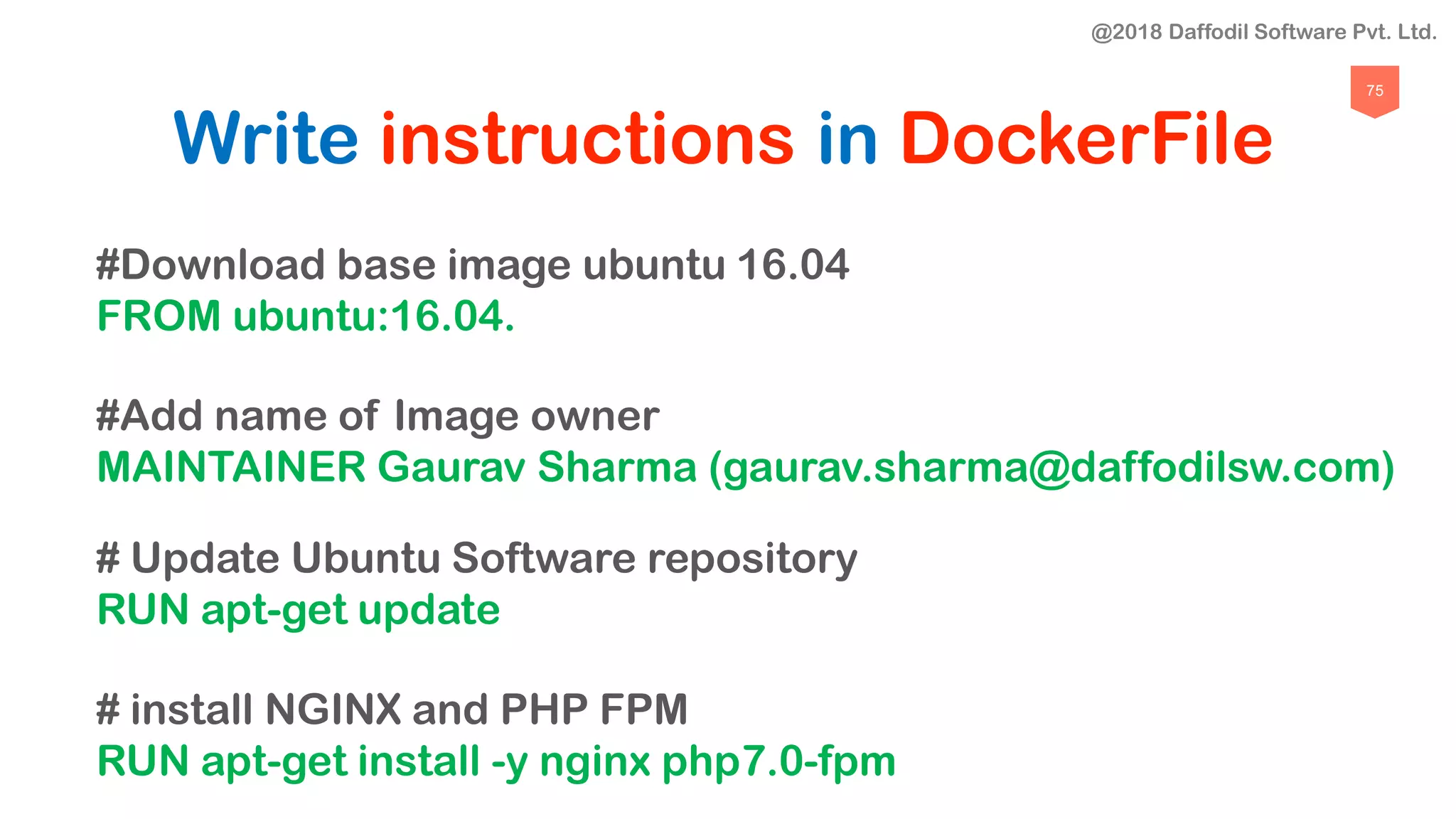 @2018 Daffodil Software Pvt. Ltd.

75

Write instructions in DockerFile

#Download base image ubuntu 16.04
FROM ubuntu:16.04.

#Add name of Image owner
MAINTAINER Gaurav Sharma (gaurav.sharma@daffodilsw.com)

# Update Ubuntu Software repository
RUN apt-get update

# install NGINX and PHP FPM
RUN apt-get install -y nginx php7.0-fpm